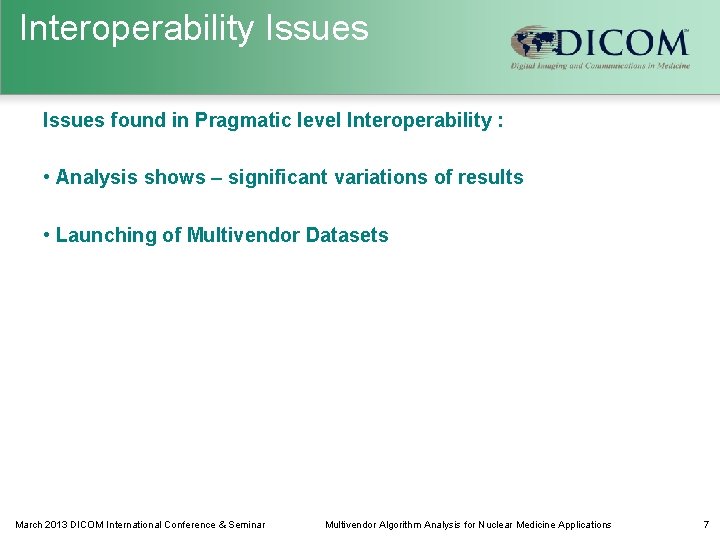 Interoperability Issues

DICOM™
Digital Imaging and Communications in Medicine

Issues found in Pragmatic level Interoperability :

• Analysis shows – significant variations of results

• Launching of Multivendor Datasets

March 2013 DICOM International Conference & Seminar Multivendor Algorithm Analysis for Nuclear Medicine Applications 7